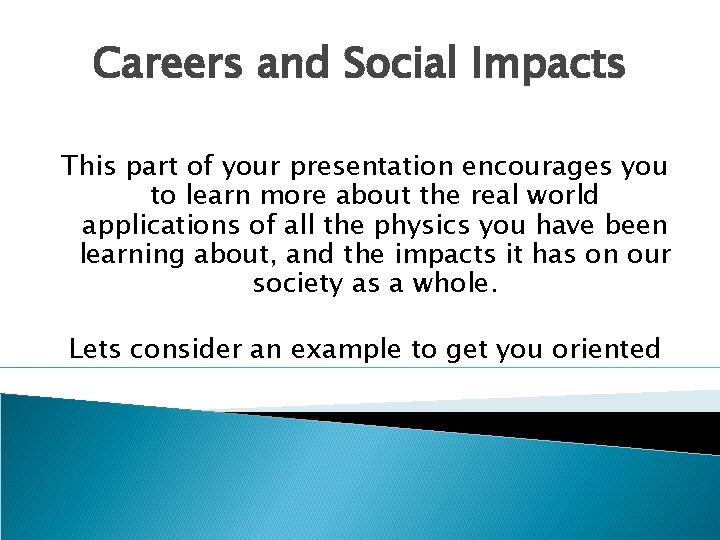 Careers and Social Impacts

This part of your presentation encourages you to learn more about the real world applications of all the physics you have been learning about, and the impacts it has on our society as a whole.

Lets consider an example to get you oriented